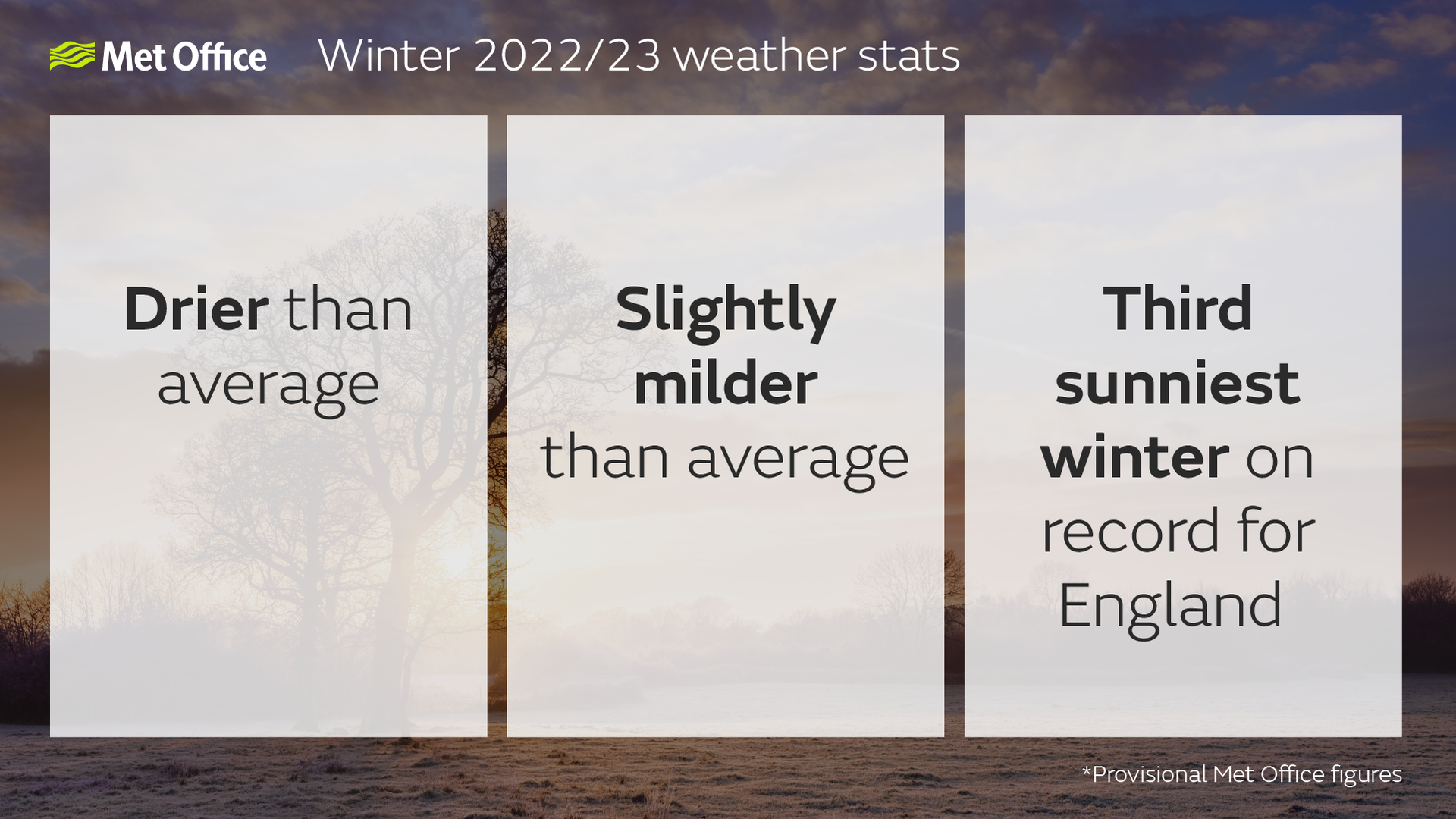 Met Office Winter 2022/23 weather stats

Drier than average

Slightly milder than average

Third sunniest winter on record for England

*Provisional Met Office figures